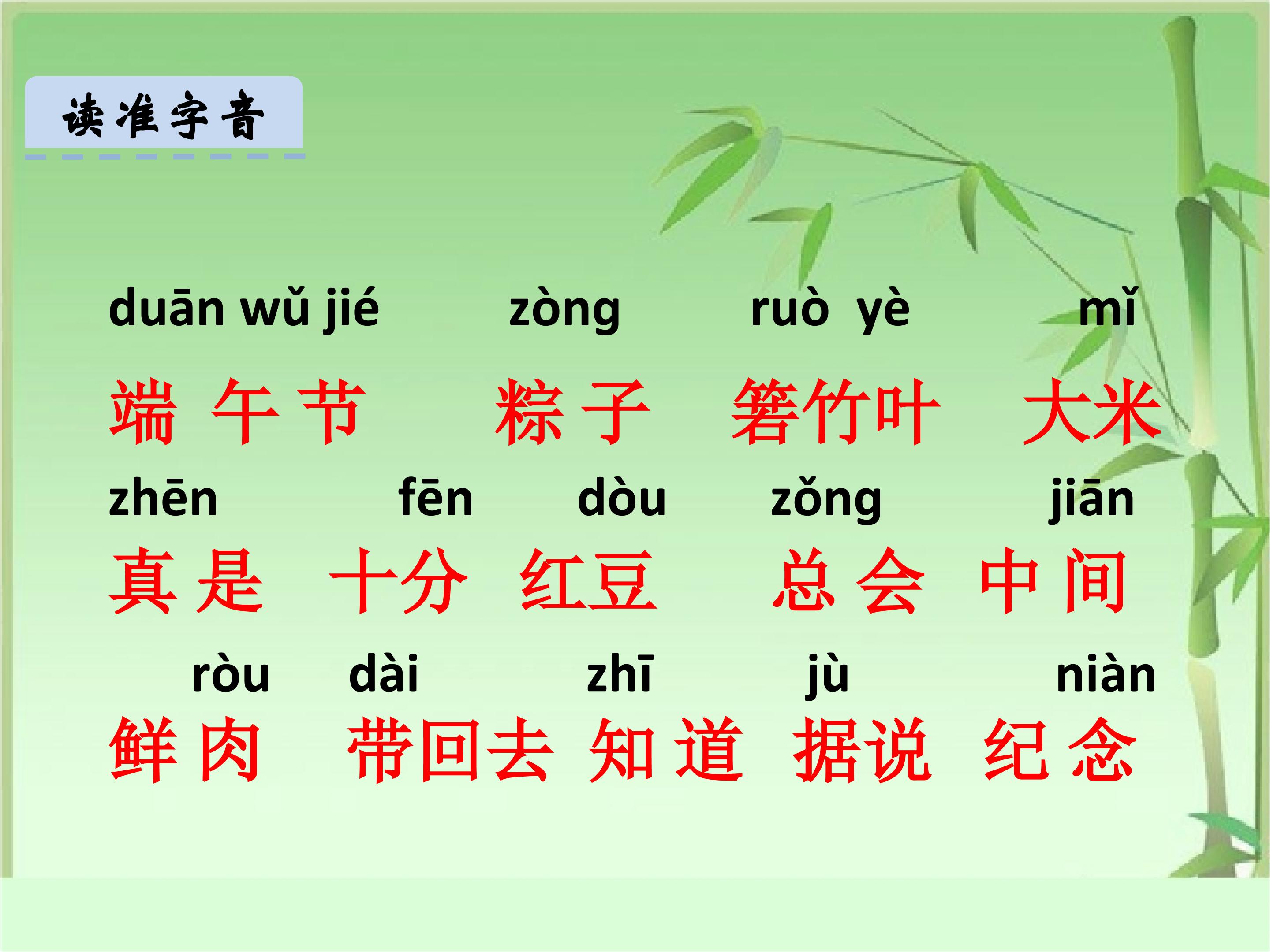 读准字音

duān wǔ jié zòng ruò yè mǐ
端 午 节 粽 子 箬竹叶 大米

zhēn fēn dòu zǒng jiān
真 是 十分 红豆 总 会 中 间

ròu dài zhī jù niàn
鲜 肉 带回去 知 道 据说 纪 念